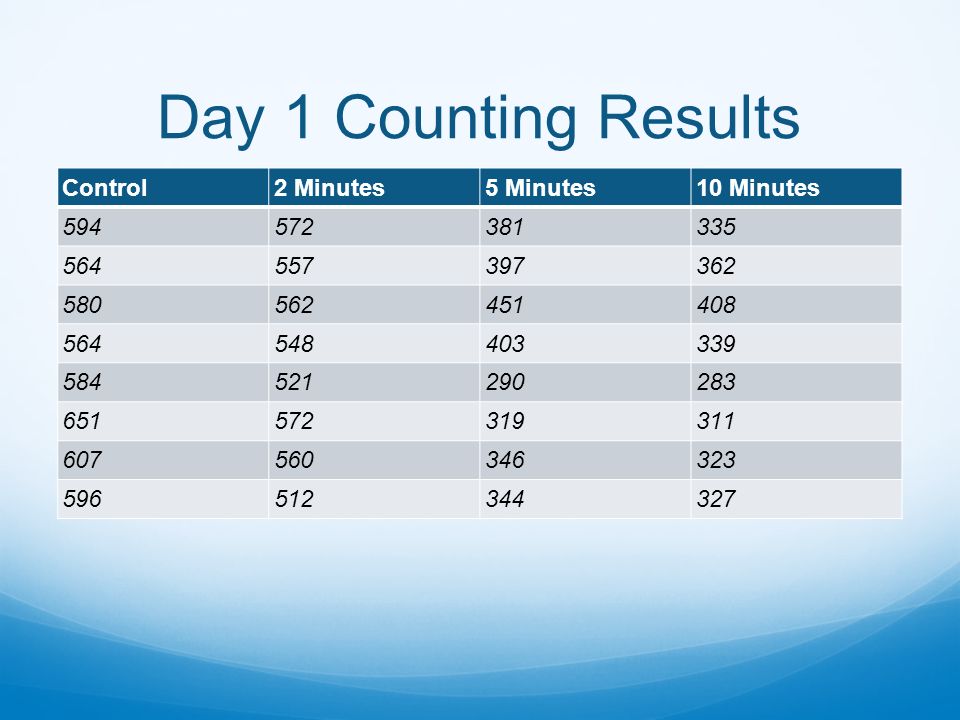 Day 1 Counting Results

| Control | 2 Minutes | 5 Minutes | 10 Minutes |
|---|---|---|---|
| 594 | 572 | 381 | 335 |
| 564 | 557 | 397 | 362 |
| 580 | 562 | 451 | 408 |
| 564 | 548 | 403 | 339 |
| 584 | 521 | 290 | 283 |
| 651 | 572 | 319 | 311 |
| 607 | 560 | 346 | 323 |
| 596 | 512 | 344 | 327 |